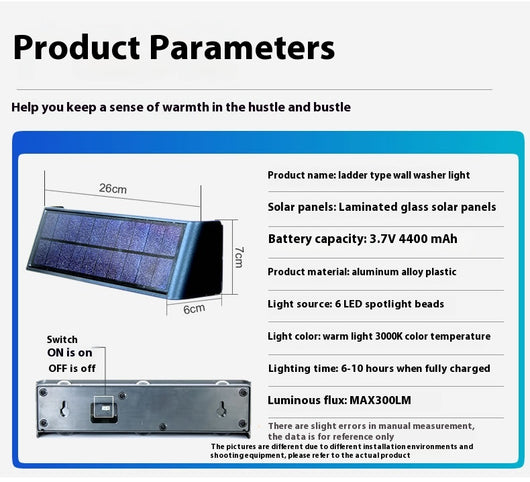 Product Parameters

Help you keep a sense of warmth in the hustle and bustle

26cm

7cm

6cm

Switch
ON is on
OFF is off

Product name: ladder type wall washer light

Solar panels: Laminated glass solar panels

Battery capacity: 3.7V 4400 mAh

Product material: aluminum alloy plastic

Light source: 6 LED spotlight beads

Light color: warm light 3000K color temperature

Lighting time: 6-10 hours when fully charged

Luminous flux: MAX300LM

There are slight errors in manual measurement, the data is for reference only

The pictures are different due to different installation environments and shooting equipment, please refer to the actual product